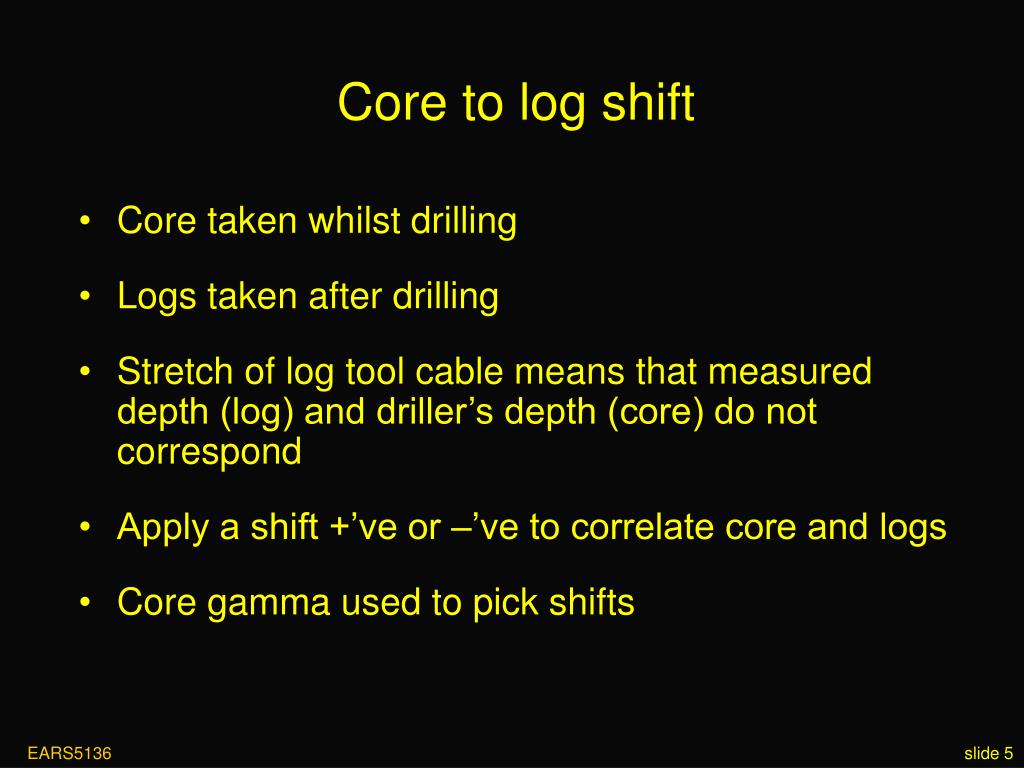 Core to log shift

• Core taken whilst drilling

• Logs taken after drilling

• Stretch of log tool cable means that measured depth (log) and driller’s depth (core) do not correspond

• Apply a shift +’ve or –’ve to correlate core and logs

• Core gamma used to pick shifts

EARS5136

slide 5